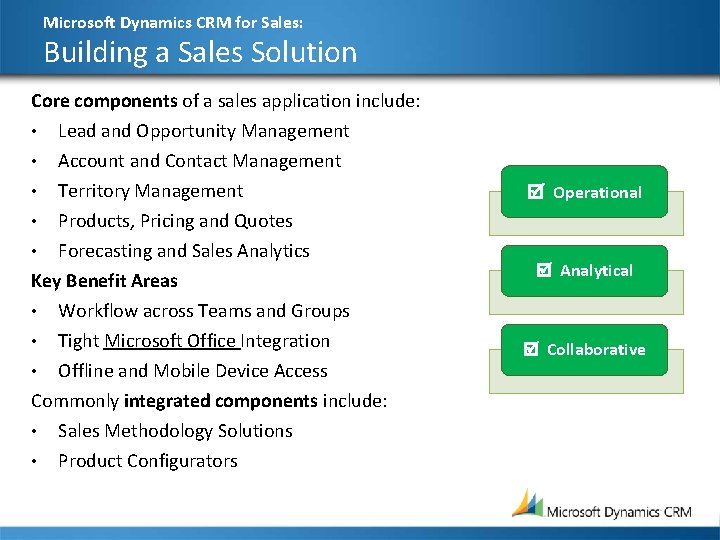 Microsoft Dynamics CRM for Sales:
Building a Sales Solution

Core components of a sales application include:
• Lead and Opportunity Management
• Account and Contact Management
• Territory Management
• Products, Pricing and Quotes
• Forecasting and Sales Analytics
Key Benefit Areas
• Workflow across Teams and Groups
• Tight Microsoft Office Integration
• Offline and Mobile Device Access
Commonly integrated components include:
• Sales Methodology Solutions
• Product Configurators

☑ Operational
☑ Analytical
☑ Collaborative

Microsoft Dynamics CRM